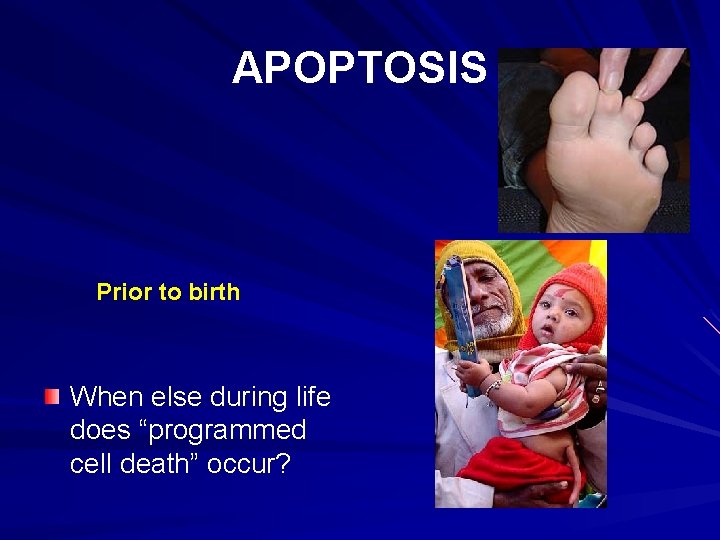 APOPTOSIS

Prior to birth

When else during life does “programmed cell death” occur?